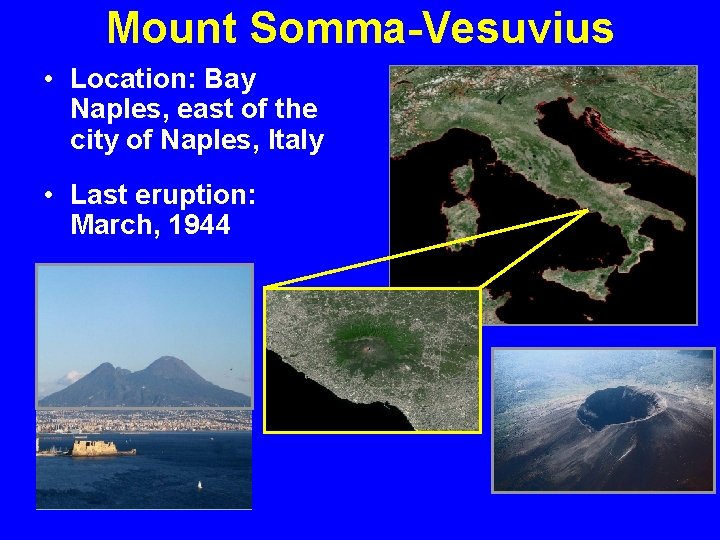 Mount Somma-Vesuvius

• Location: Bay Naples, east of the city of Naples, Italy

• Last eruption: March, 1944